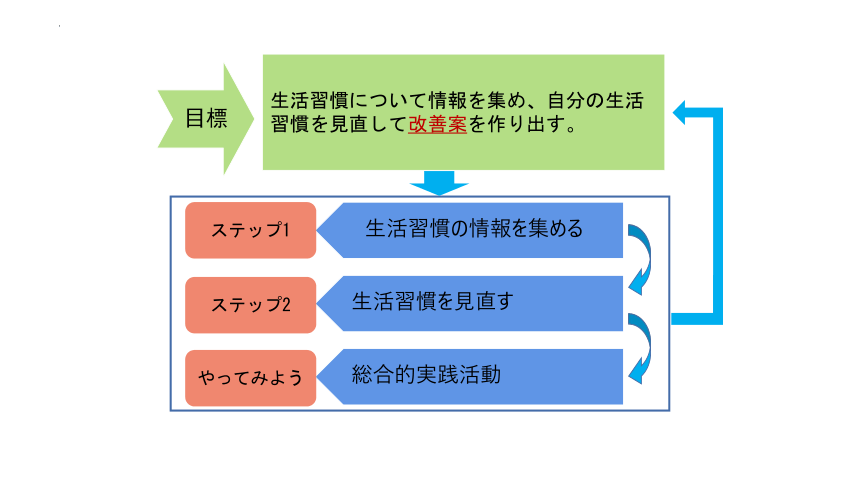 目標

生活習慣について情報を集め、自分の生活習慣を見直して改善案を作り出す。

ステップ1

生活習慣の情報を集める

ステップ2

生活習慣を見直す

やってみよう

総合的実践活動